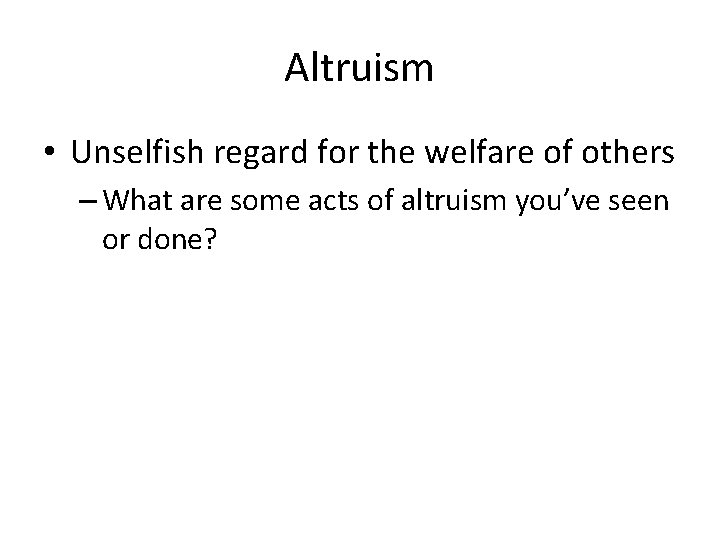 Altruism

• Unselfish regard for the welfare of others
– What are some acts of altruism you’ve seen or done?